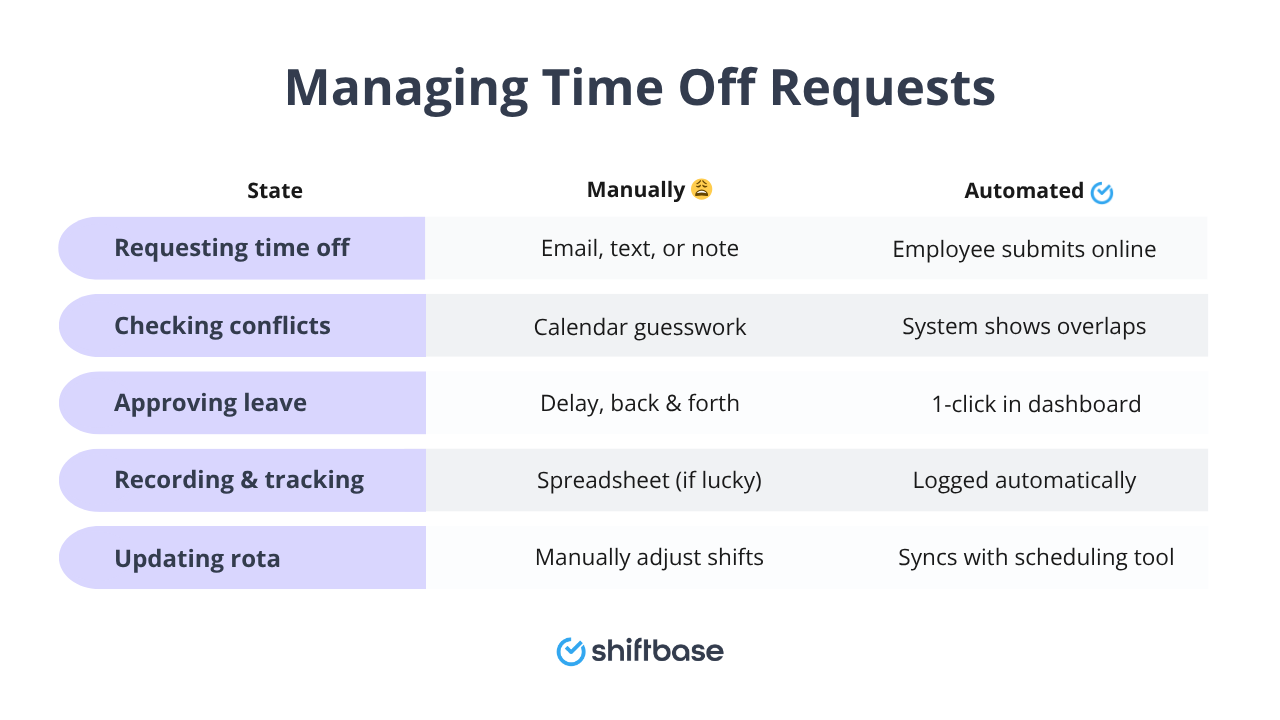 Managing Time Off Requests

| State | Manually 😩 | Automated |
|---|---|---|
| Requesting time off | Email, text, or note | Employee submits online |
| Checking conflicts | Calendar guesswork | System shows overlaps |
| Approving leave | Delay, back & forth | 1-click in dashboard |
| Recording & tracking | Spreadsheet (if lucky) | Logged automatically |
| Updating rota | Manually adjust shifts | Syncs with scheduling tool |

shiftbase